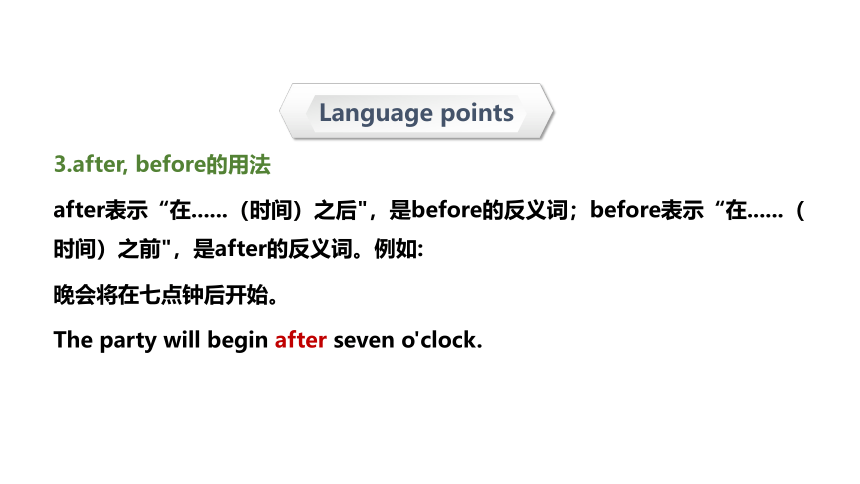 Language points

3.after, before的用法

after表示“在……（时间）之后"，是before的反义词；before表示“在……（时间）之前"，是after的反义词。例如:

晚会将在七点钟后开始。

The party will begin after seven o'clock.